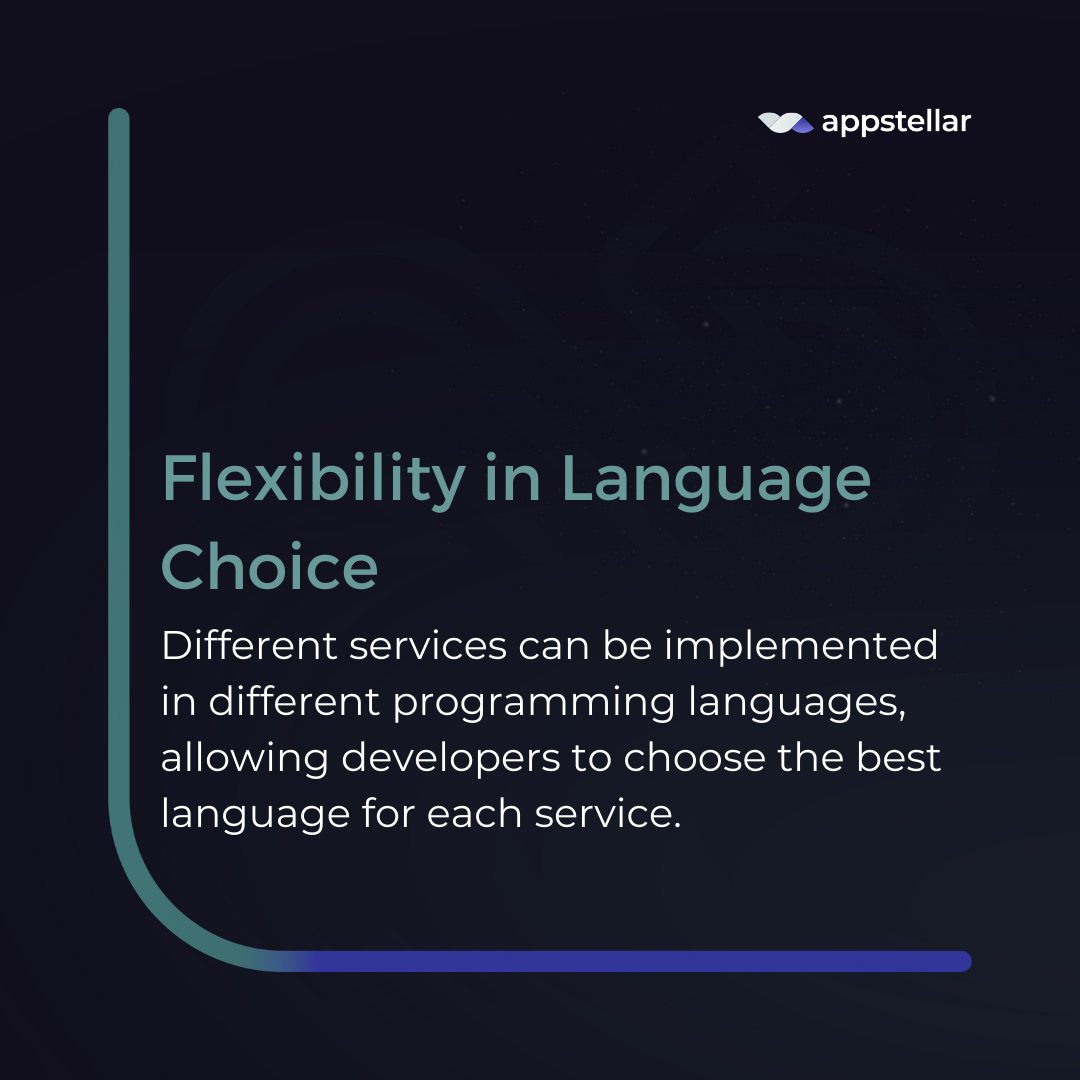 appstellar

Flexibility in Language Choice

Different services can be implemented in different programming languages, allowing developers to choose the best language for each service.